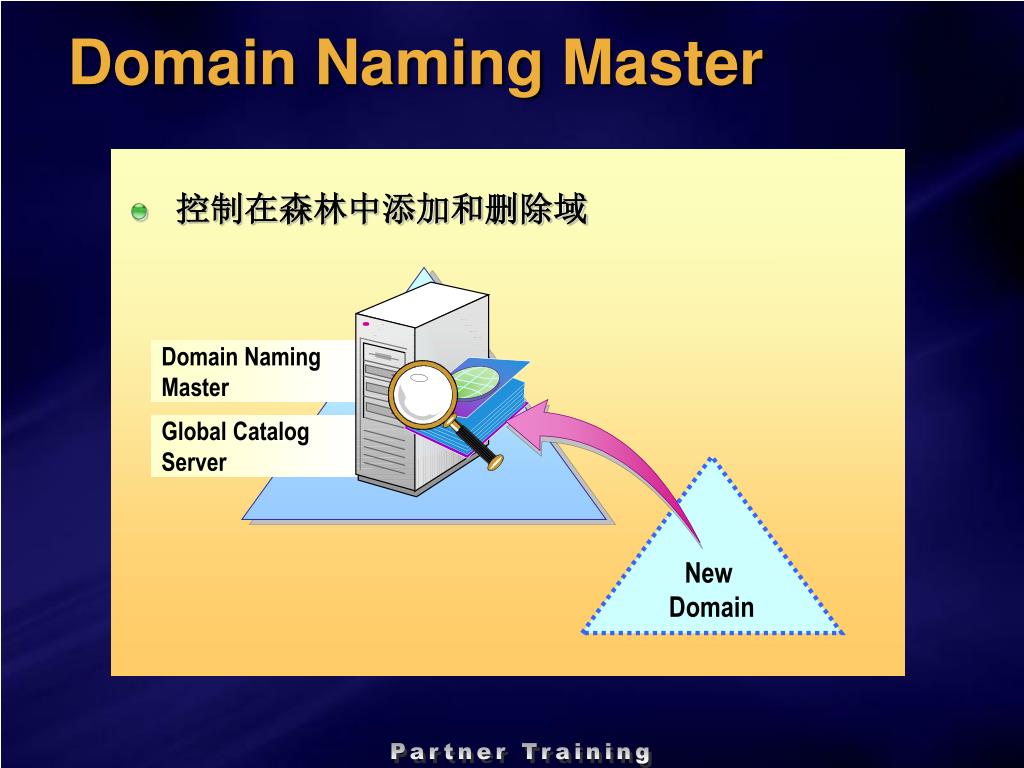 Domain Naming Master

控制在森林中添加和删除域

Domain Naming Master

Global Catalog Server

New Domain

Partner Training